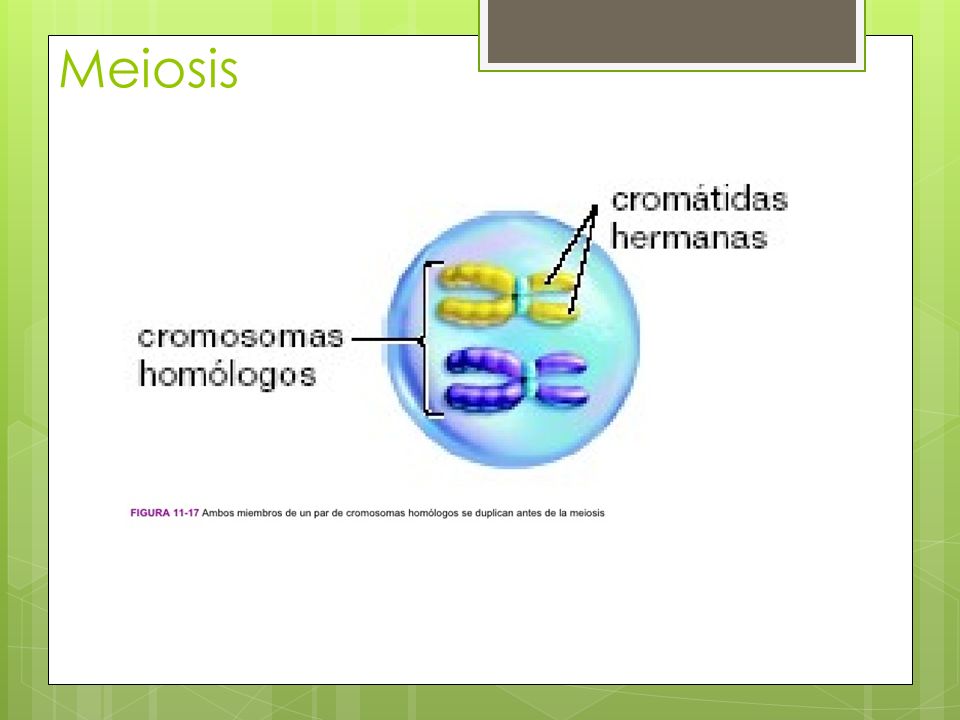 Meiosis

cromátidas hermanas

cromosomas homólogos

FIGURA 11-17 Ambos miembros de un par de cromosomas homólogos se duplican antes de la meiosis